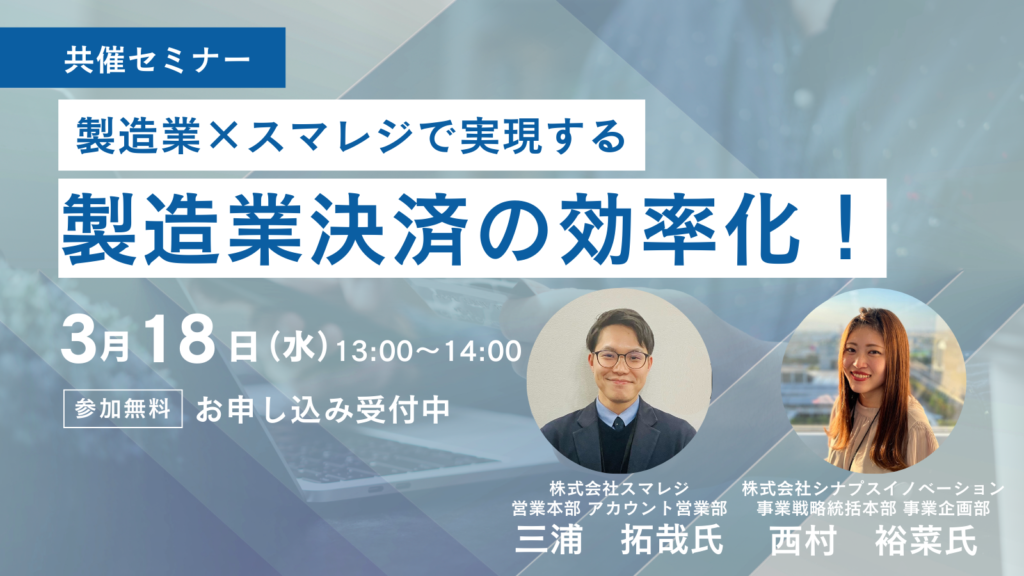 共催セミナー

製造業×スマレジで実現する

製造業決済の効率化！

3月18日（水）13:00～14:00

参加無料 お申し込み受付中

株式会社スマレジ
営業本部 アカウント営業部
三浦　拓哉氏

株式会社シナプスイノベーション
事業戦略統括本部 事業企画部
西村　裕菜氏